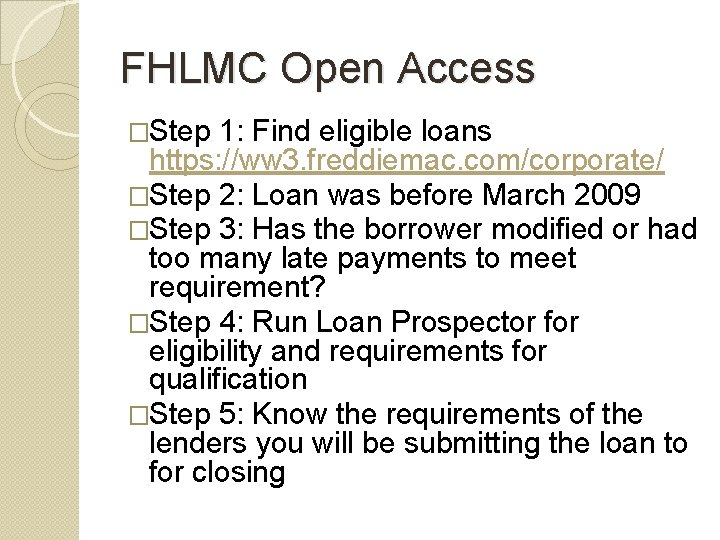 FHLMC Open Access

□Step 1: Find eligible loans https://ww3.freddiemac.com/corporate/

□Step 2: Loan was before March 2009

□Step 3: Has the borrower modified or had too many late payments to meet requirement?

□Step 4: Run Loan Prospector for eligibility and requirements for qualification

□Step 5: Know the requirements of the lenders you will be submitting the loan to for closing